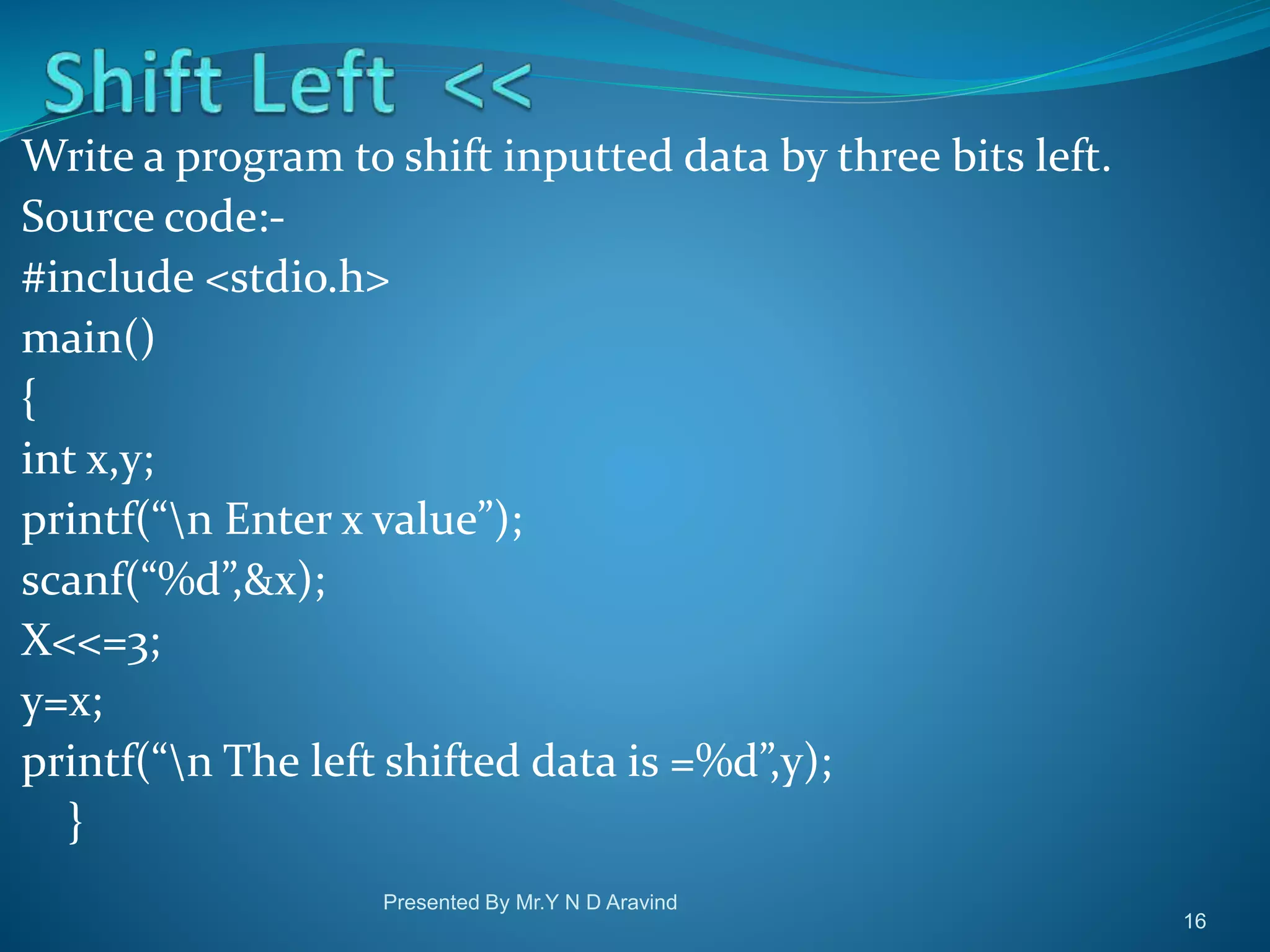 Shift Left <<

Write a program to shift inputted data by three bits left.

Source code:-

#include <stdio.h>
main()
{
int x,y;
printf(“\n Enter x value”);
scanf(“%d”,&x);
X<<=3;
y=x;
printf(“\n The left shifted data is =%d”,y);
}

Presented By Mr.Y N D Aravind

16